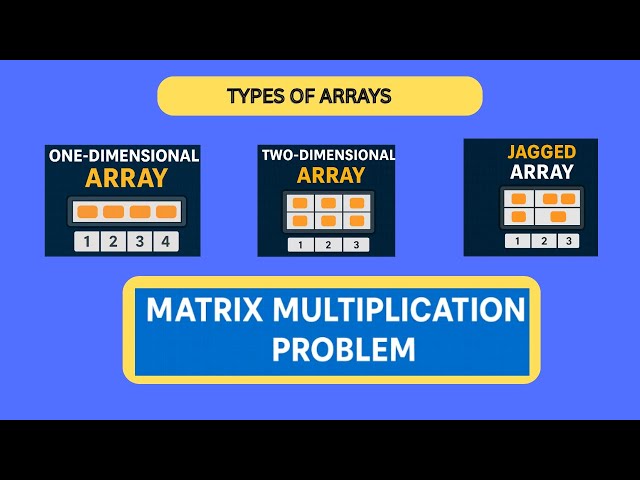 TYPES OF ARRAYS

ONE-DIMENSIONAL ARRAY

1 2 3 4

TWO-DIMENSIONAL ARRAY

1 2 3

JAGGED ARRAY

1 2 3

MATRIX MULTIPLICATION PROBLEM